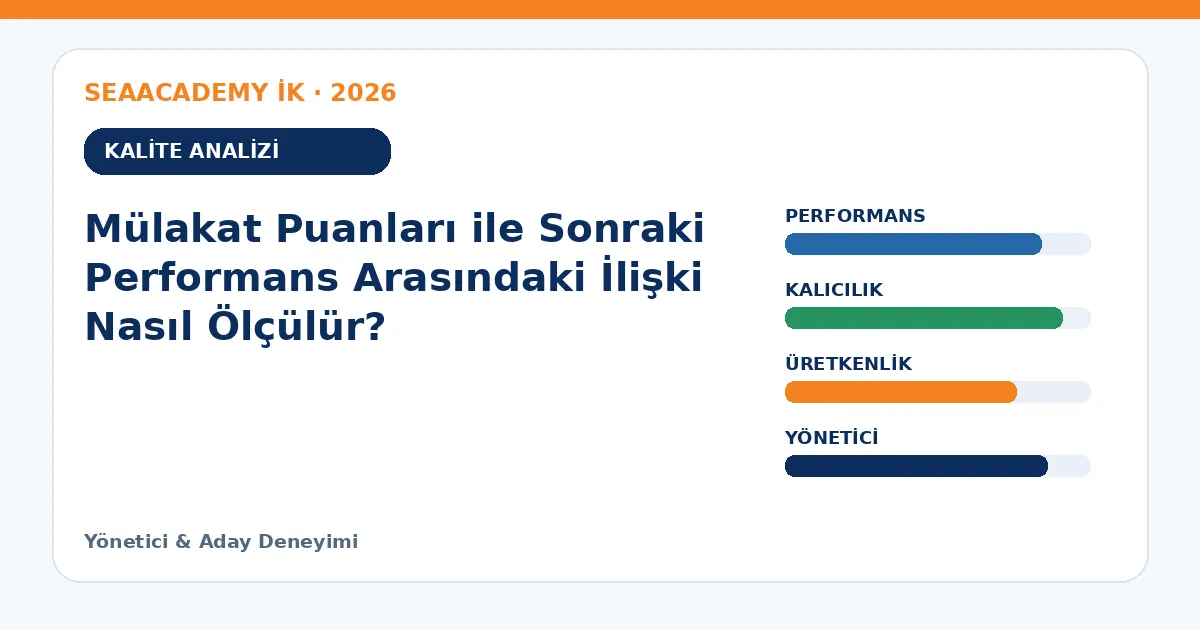 SEAACADEMY İK · 2026

KALİTE ANALİZİ

Mülakat Puanları ile Sonraki Performans Arasındaki İlişki Nasıl Ölçülür?

PERFORMANS

KALICILIK

ÜRETKENLİK

YÖNETİCİ

Yönetici & Aday Deneyimi